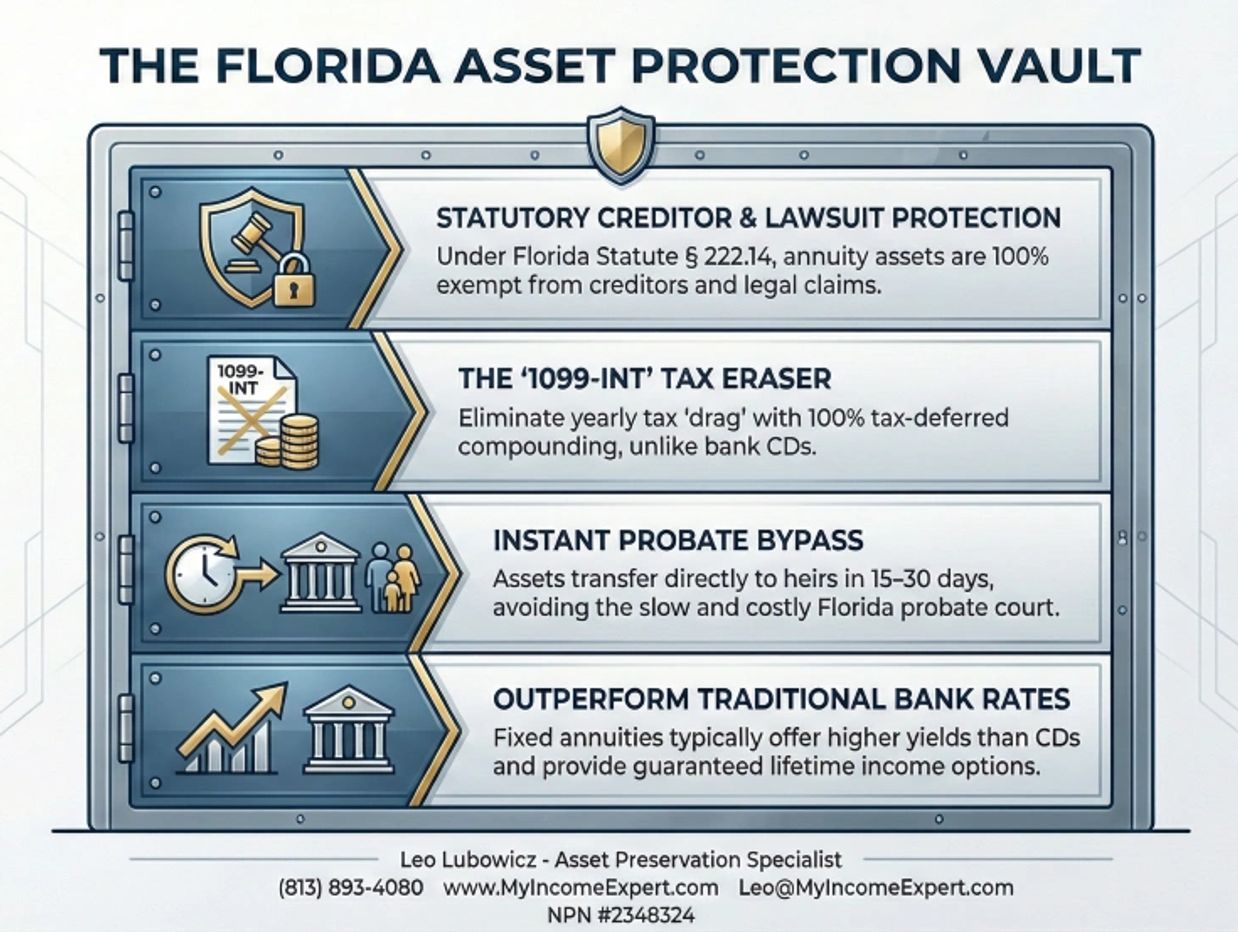 THE FLORIDA ASSET PROTECTION VAULT

STATUTORY CREDITOR & LAWSUIT PROTECTION
Under Florida Statute § 222.14, annuity assets are 100% exempt from creditors and legal claims.

1099-INT

THE '1099-INT' TAX ERASER
Eliminate yearly tax 'drag' with 100% tax-deferred compounding, unlike bank CDs.

INSTANT PROBATE BYPASS
Assets transfer directly to heirs in 15–30 days, avoiding the slow and costly Florida probate court.

OUTPERFORM TRADITIONAL BANK RATES
Fixed annuities typically offer higher yields than CDs and provide guaranteed lifetime income options.

Leo Lubowicz - Asset Preservation Specialist
(813) 893-4080 www.MyIncomeExpert.com Leo@MyIncomeExpert.com
NPN #2348324